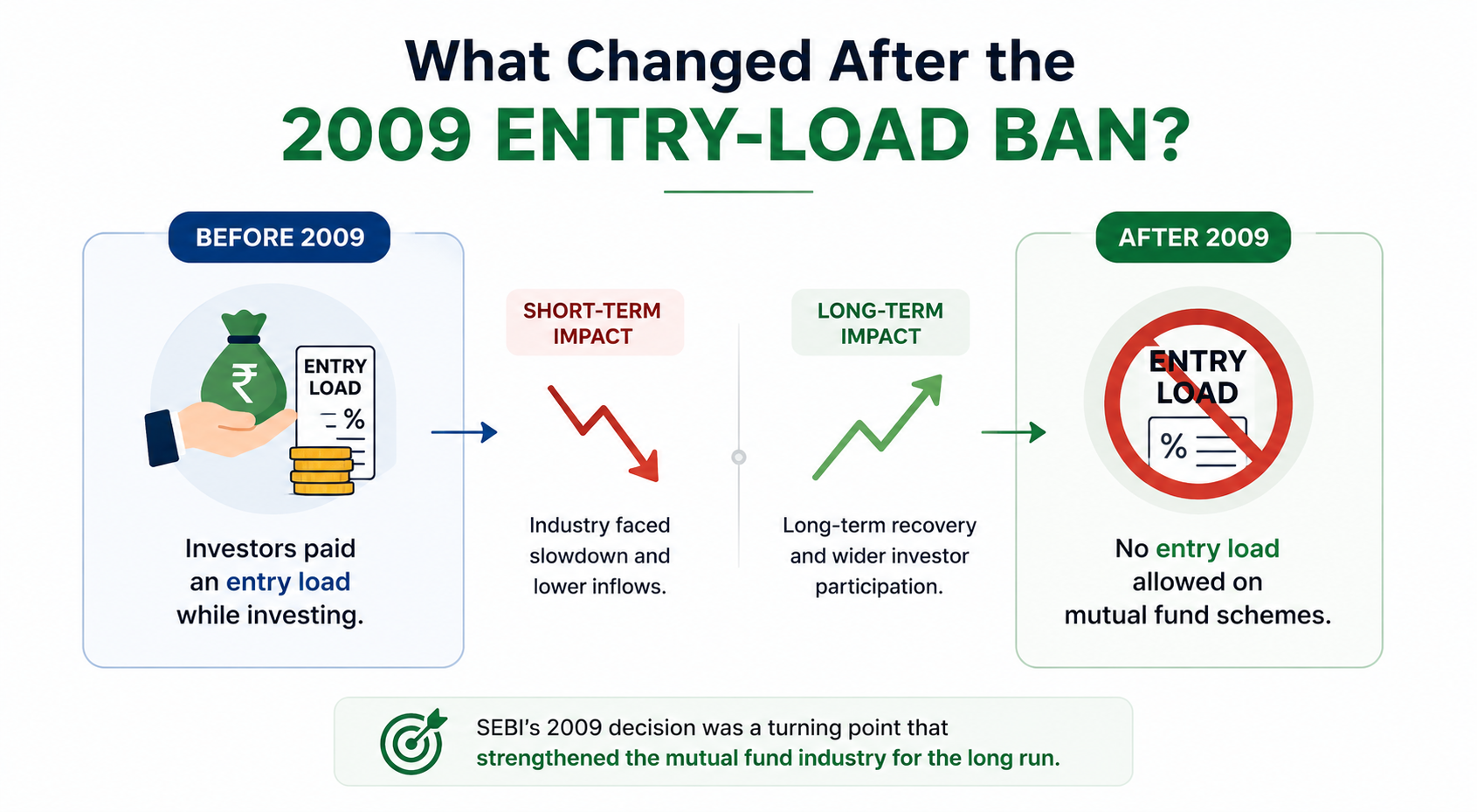 What Changed After the
2009 ENTRY-LOAD BAN?

BEFORE 2009

₹

ENTRY LOAD
%

Investors paid an entry load while investing.

SHORT-TERM IMPACT

Industry faced slowdown and lower inflows.

LONG-TERM IMPACT

Long-term recovery and wider investor participation.

AFTER 2009

ENTRY LOAD
%

No entry load allowed on mutual fund schemes.

SEBI's 2009 decision was a turning point that strengthened the mutual fund industry for the long run.